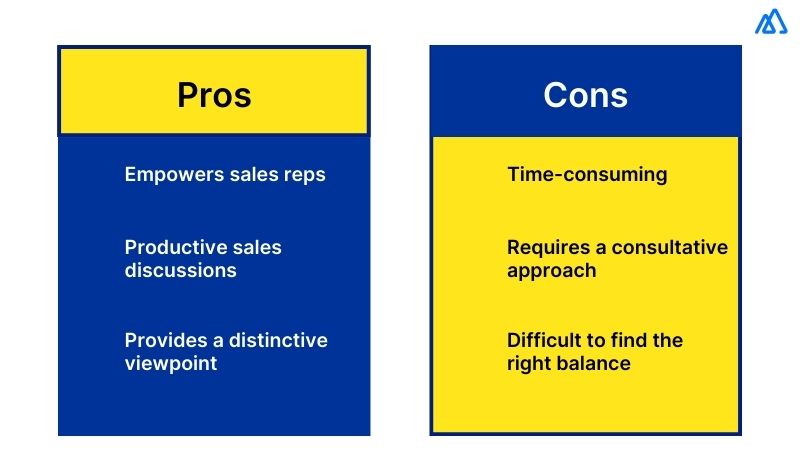 Pros

Empowers sales reps

Productive sales discussions

Provides a distinctive viewpoint

Cons

Time-consuming

Requires a consultative approach

Difficult to find the right balance